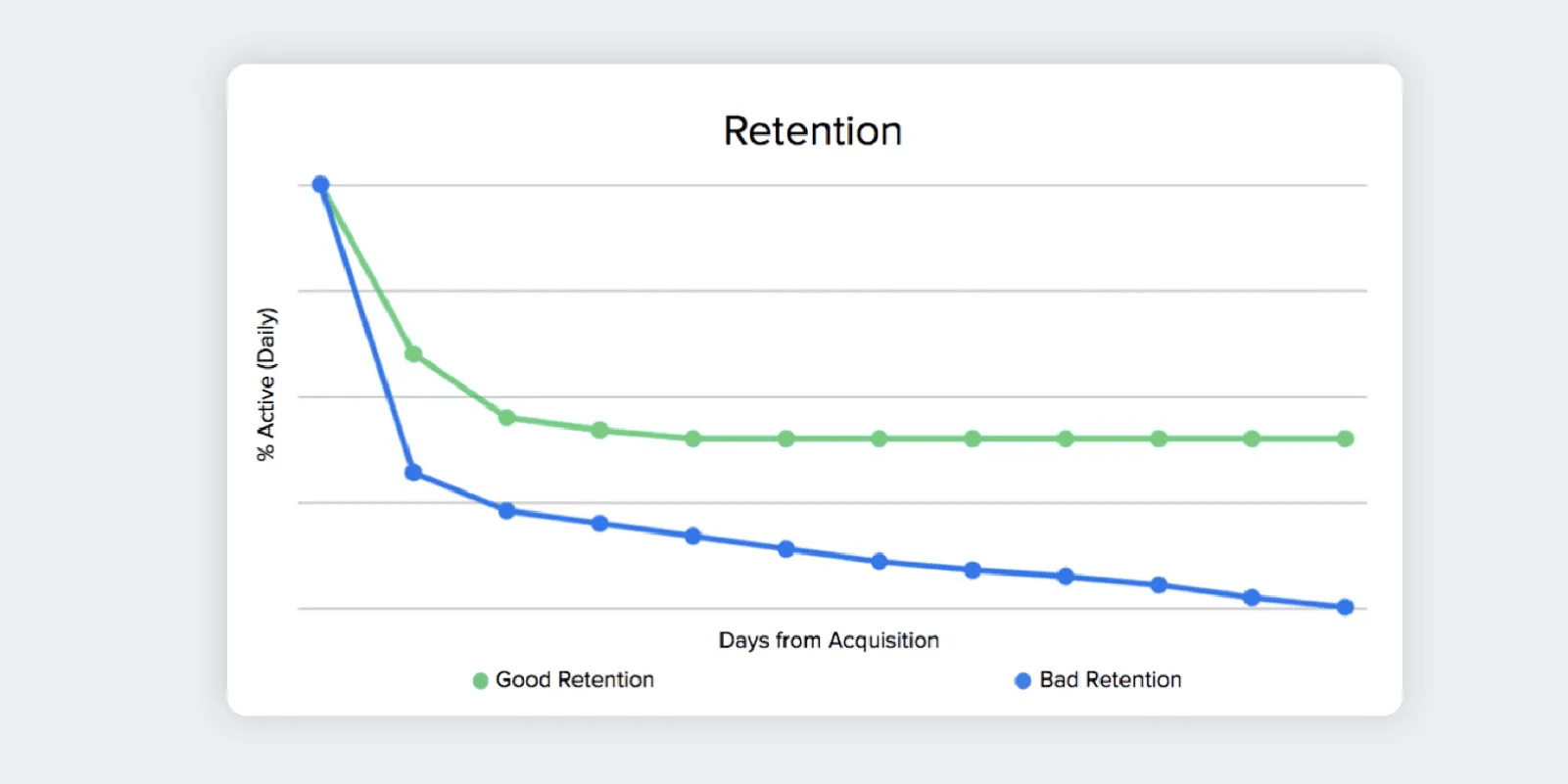 Retention

% Active (Daily)

Days from Acquisition

Good Retention

Bad Retention